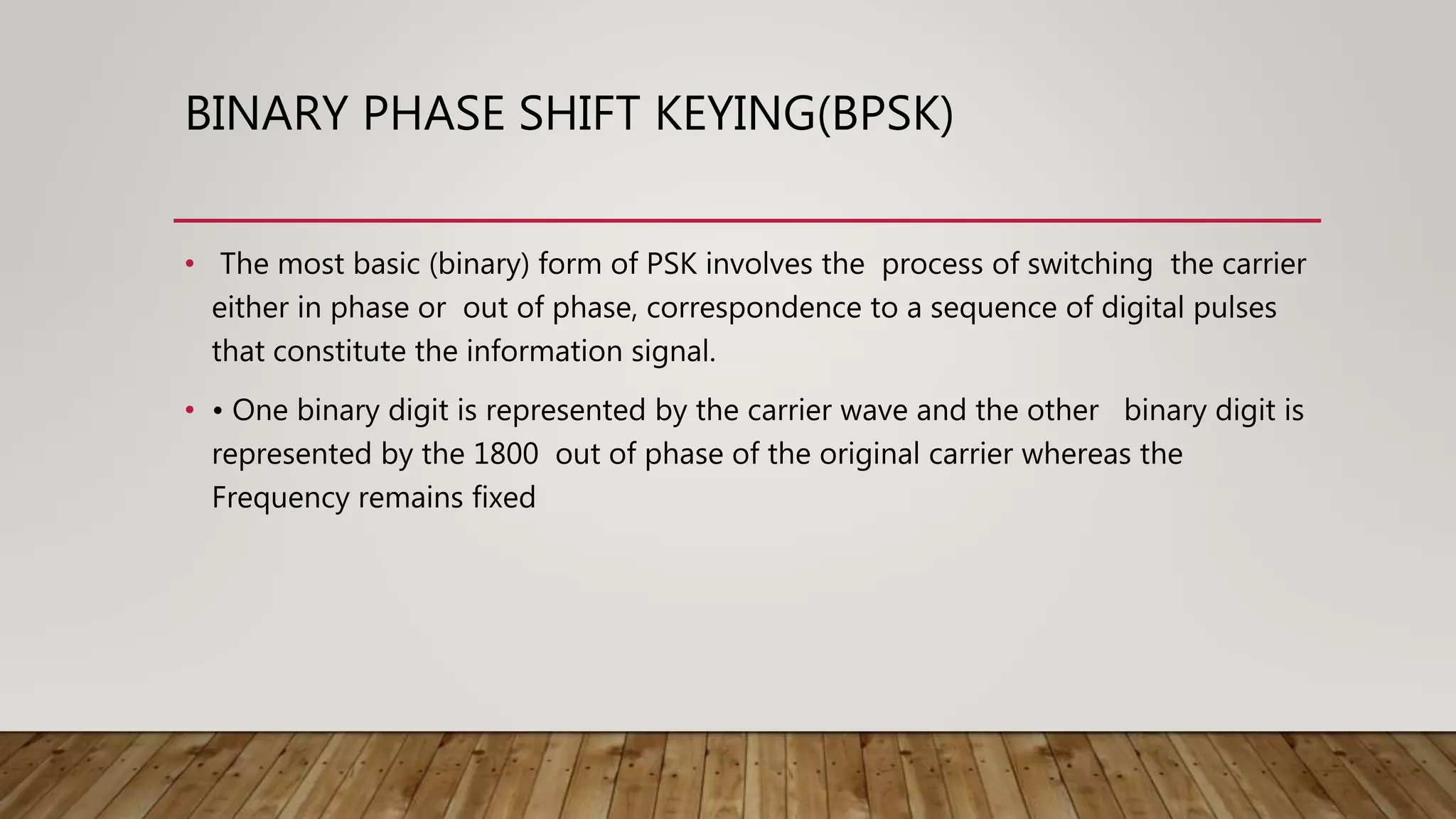 BINARY PHASE SHIFT KEYING(BPSK)

• The most basic (binary) form of PSK involves the process of switching the carrier either in phase or out of phase, correspondence to a sequence of digital pulses that constitute the information signal.

• • One binary digit is represented by the carrier wave and the other binary digit is represented by the 1800 out of phase of the original carrier whereas the Frequency remains fixed